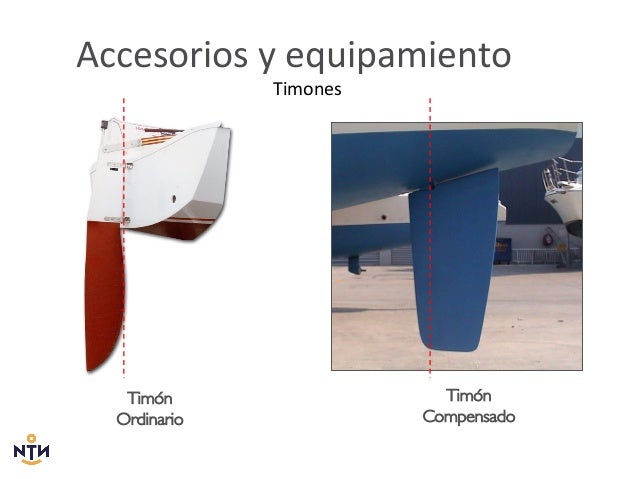 Accesorios y equipamiento

Timones

Timón Ordinario

Timón Compensado

NTN